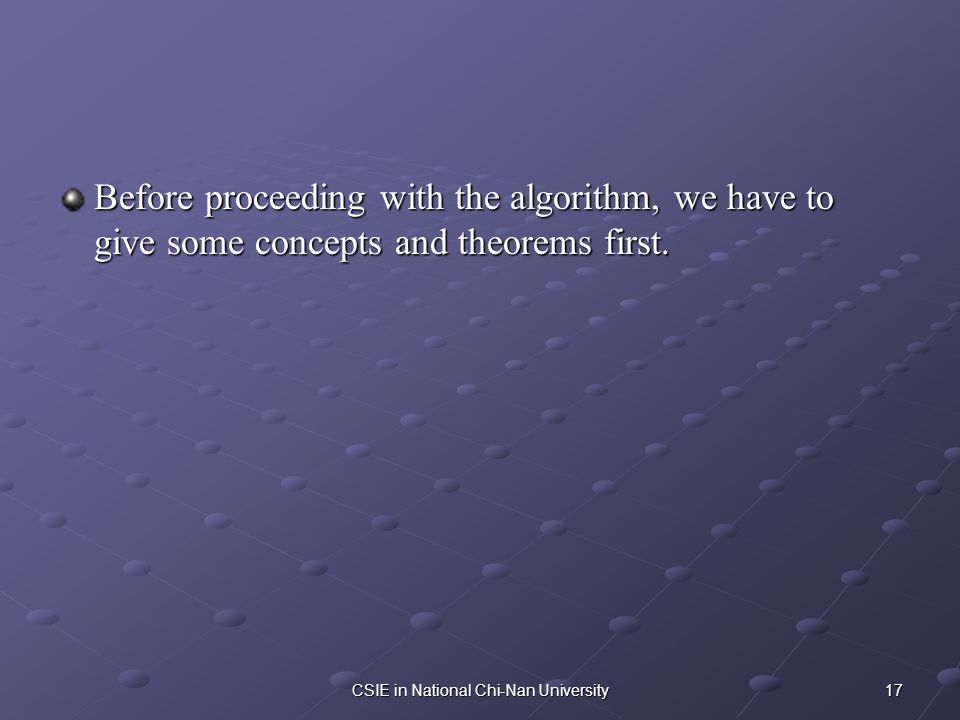 Before proceeding with the algorithm, we have to give some concepts and theorems first.

CSIE in National Chi-Nan University

17